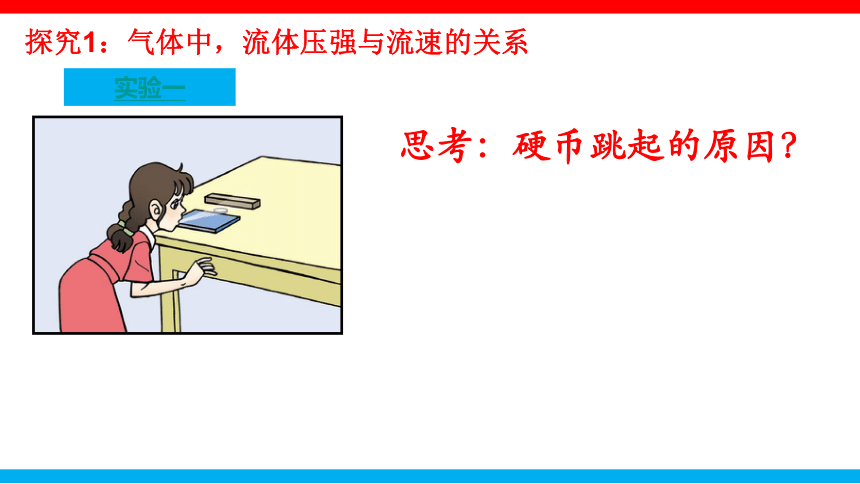 探究1：气体中，流体压强与流速的关系

实验一

思考：硬币跳起的原因？